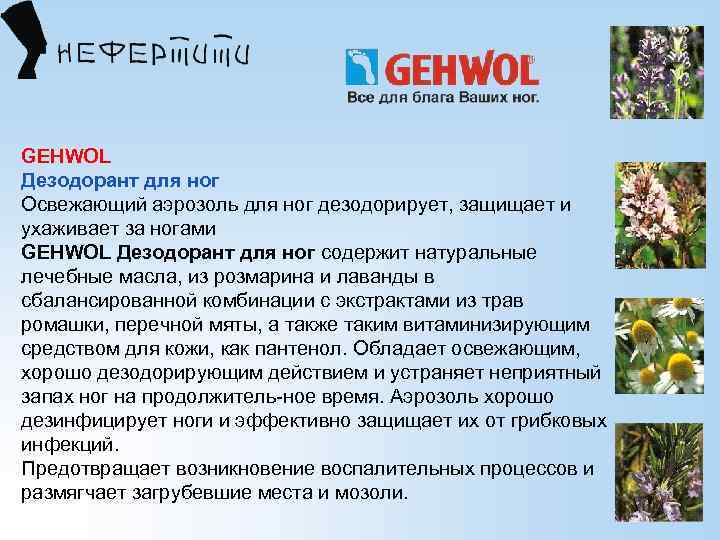 НЕФЕРТИТИ

GEHWOL
Все для блага Ваших ног.

GEHWOL
Дезодорант для ног
Освежающий аэрозоль для ног дезодорирует, защищает и ухаживает за ногами
GEHWOL Дезодорант для ног содержит натуральные лечебные масла, из розмарина и лаванды в сбалансированной комбинации с экстрактами из трав ромашки, перечной мяты, а также таким витаминизирующим средством для кожи, как пантенол. Обладает освежающим, хорошо дезодорирующим действием и устраняет неприятный запах ног на продолжитель-ное время. Аэрозоль хорошо дезинфицирует ноги и эффективно защищает их от грибковых инфекций.
Предотвращает возникновение воспалительных процессов и размягчает загрубевшие места и мозоли.